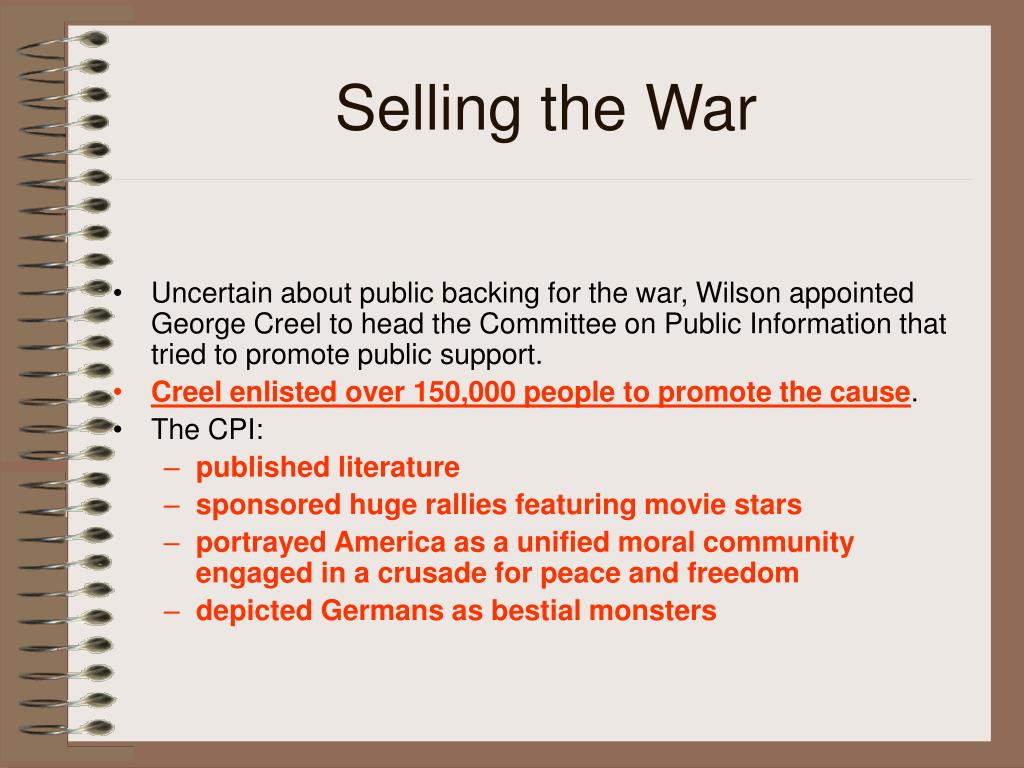 Selling the War

• Uncertain about public backing for the war, Wilson appointed George Creel to head the Committee on Public Information that tried to promote public support.
• Creel enlisted over 150,000 people to promote the cause.
• The CPI:
– published literature
– sponsored huge rallies featuring movie stars
– portrayed America as a unified moral community engaged in a crusade for peace and freedom
– depicted Germans as bestial monsters